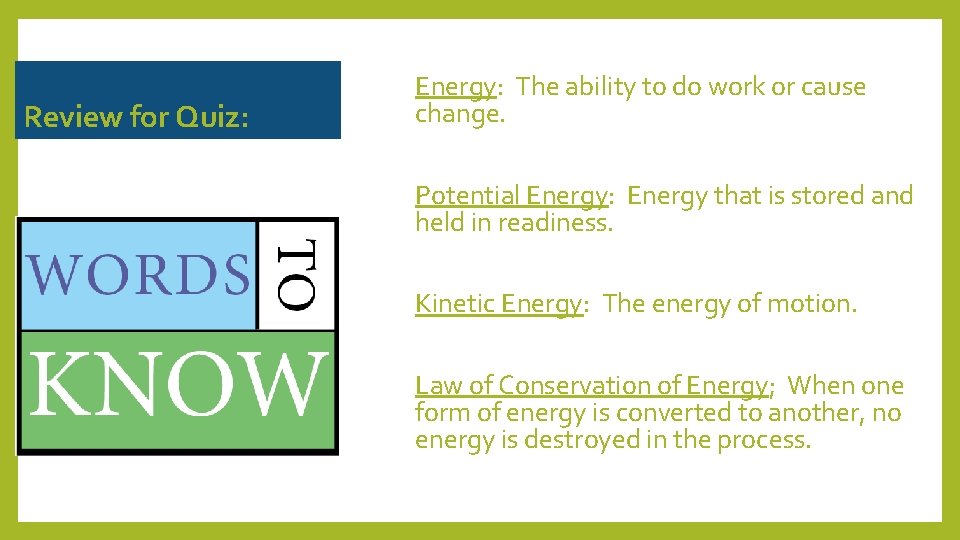 Review for Quiz:

WORDS TO KNOW

Energy: The ability to do work or cause change.

Potential Energy: Energy that is stored and held in readiness.

Kinetic Energy: The energy of motion.

Law of Conservation of Energy; When one form of energy is converted to another, no energy is destroyed in the process.